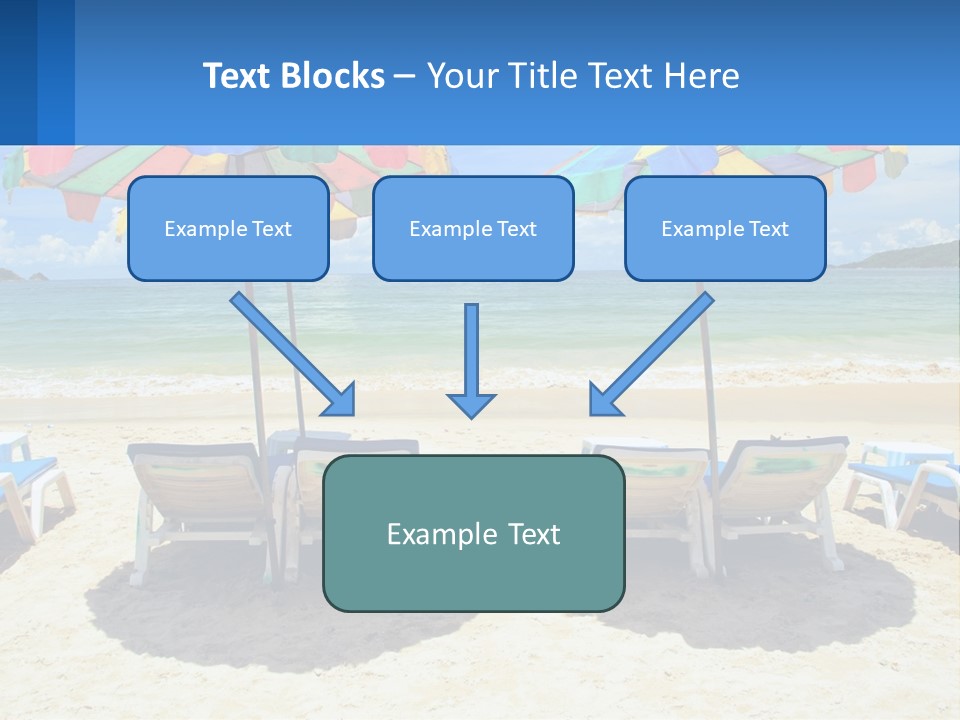 Text Blocks – Your Title Text Here

Example Text

Example Text

Example Text

Example Text